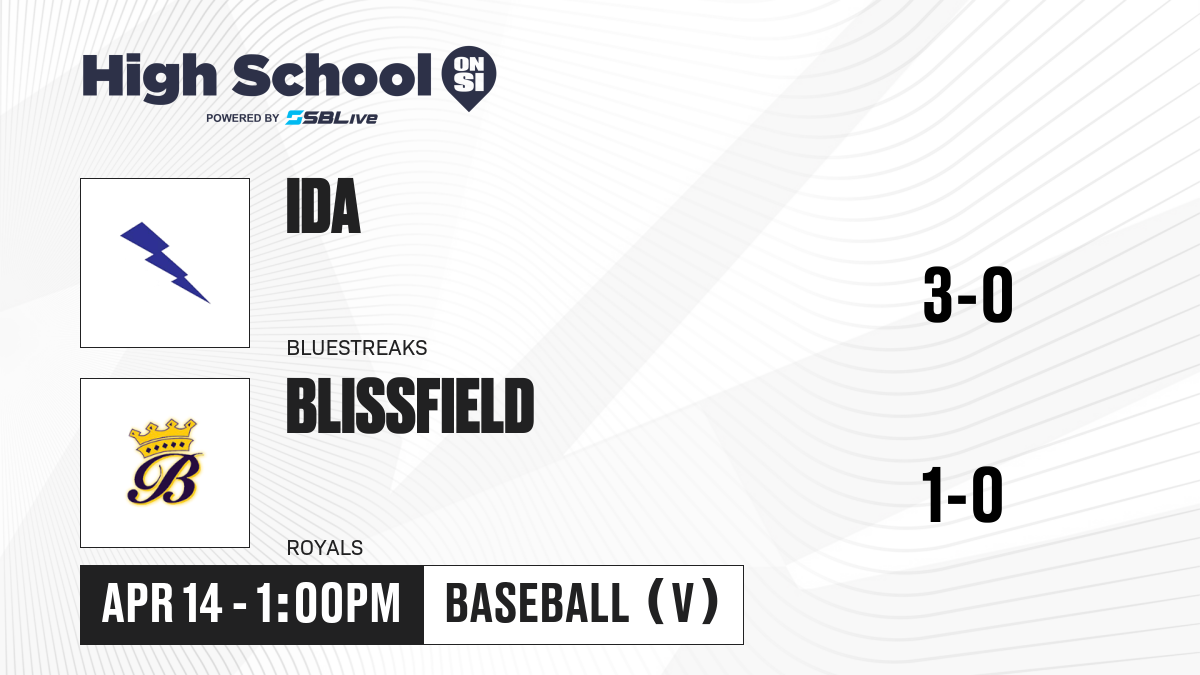 High School ON SI
POWERED BY SBLive

IDA
BLUESTREAKS
3-0

B
BLISSFIELD
ROYALS
1-0

APR 14 - 1:00PM
BASEBALL (V)